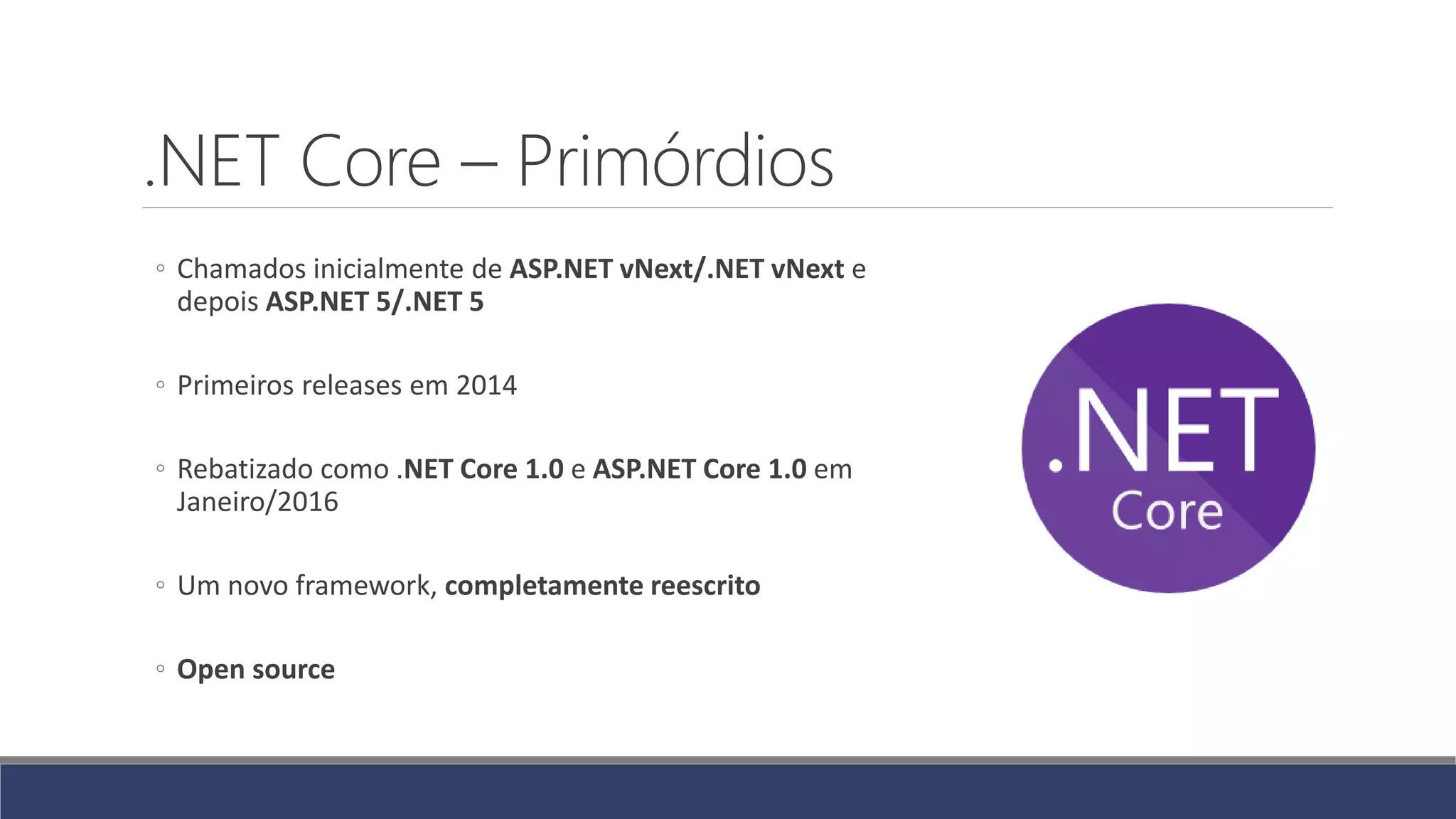 .NET Core – Primórdios

◦ Chamados inicialmente de ASP.NET vNext/.NET vNext e depois ASP.NET 5/.NET 5

◦ Primeiros releases em 2014

◦ Rebatizado como .NET Core 1.0 e ASP.NET Core 1.0 em Janeiro/2016

◦ Um novo framework, completamente reescrito

◦ Open source

.NET
Core